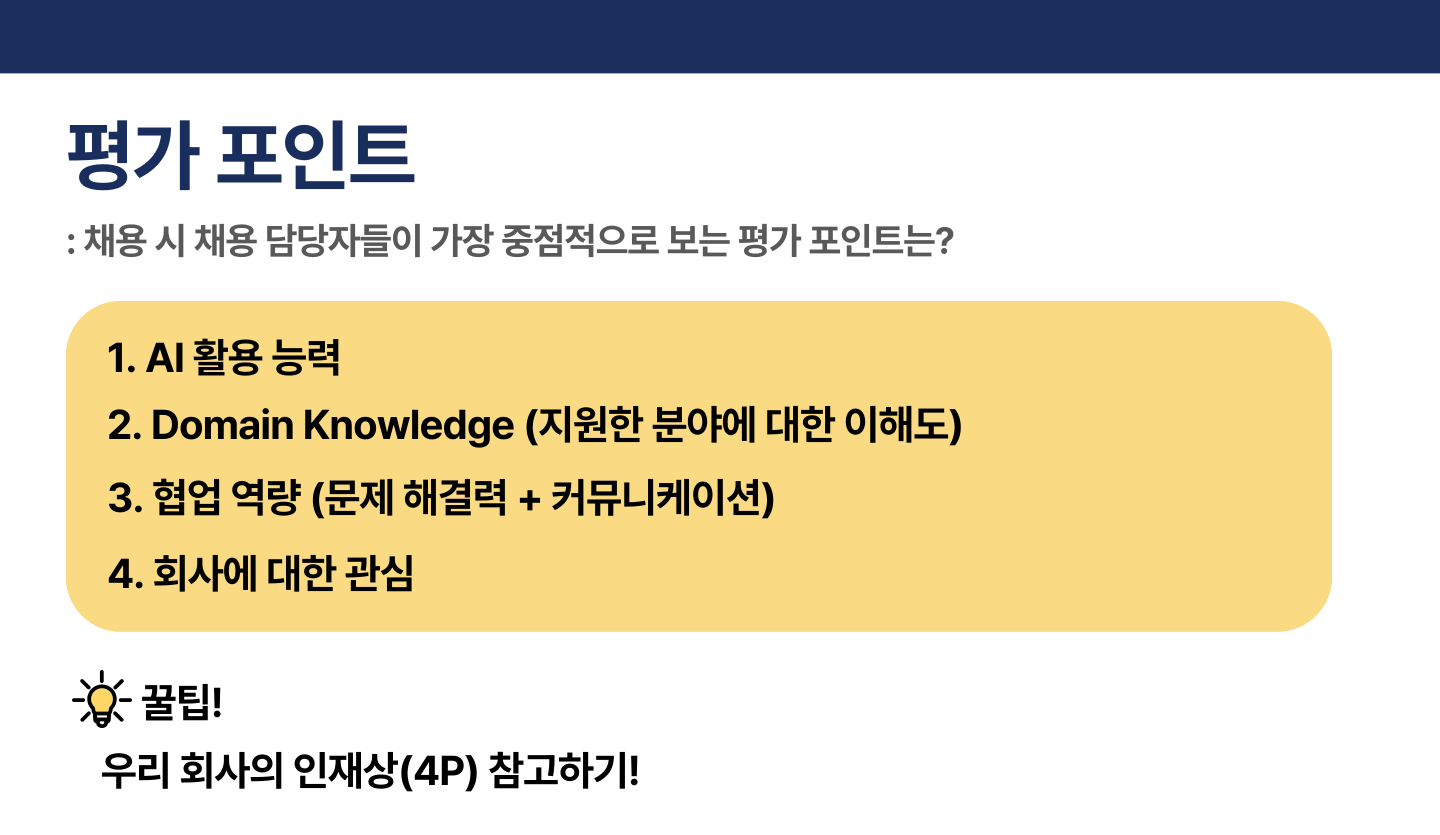 평가 포인트

: 채용 시 채용 담당자들이 가장 중점적으로 보는 평가 포인트는?

1. AI 활용 능력
2. Domain Knowledge (지원한 분야에 대한 이해도)
3. 협업 역량 (문제 해결력 + 커뮤니케이션)
4. 회사에 대한 관심

꿀팁!
우리 회사의 인재상(4P) 참고하기!